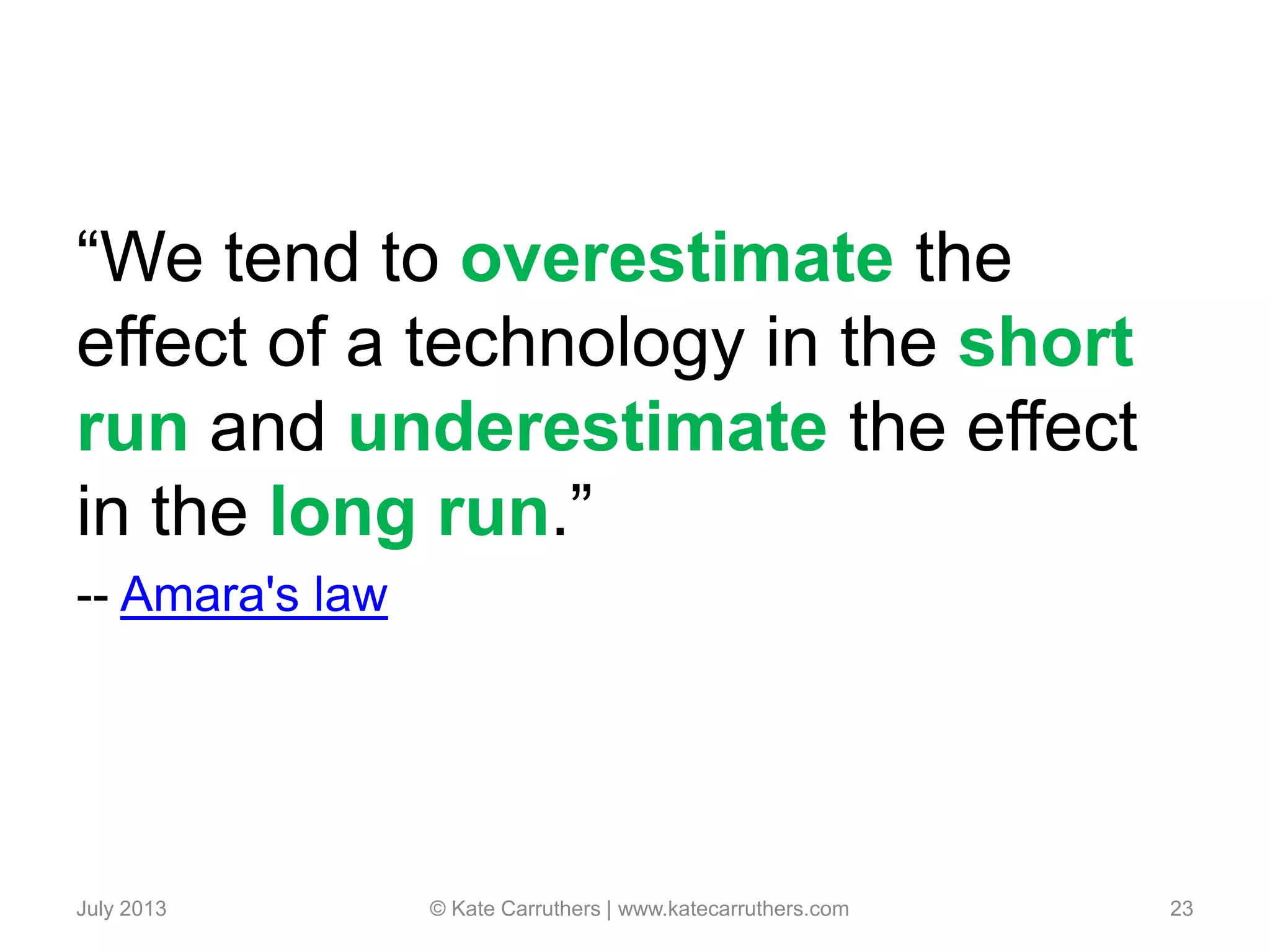 “We tend to overestimate the effect of a technology in the short run and underestimate the effect in the long run.”

-- Amara's law

July 2013

© Kate Carruthers | www.katecarruthers.com

23